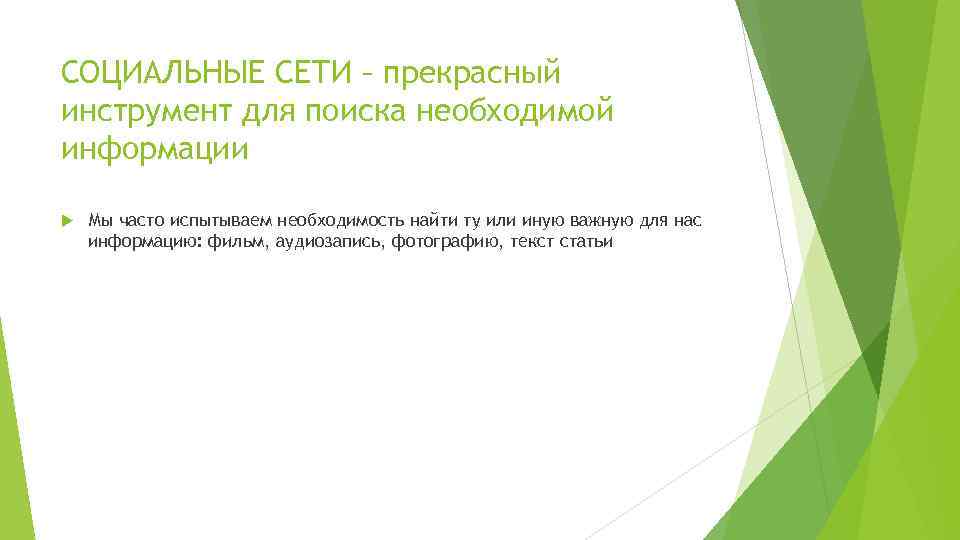 СОЦИАЛЬНЫЕ СЕТИ – прекрасный инструмент для поиска необходимой информации

Мы часто испытываем необходимость найти ту или иную важную для нас информацию: фильм, аудиозапись, фотографию, текст статьи